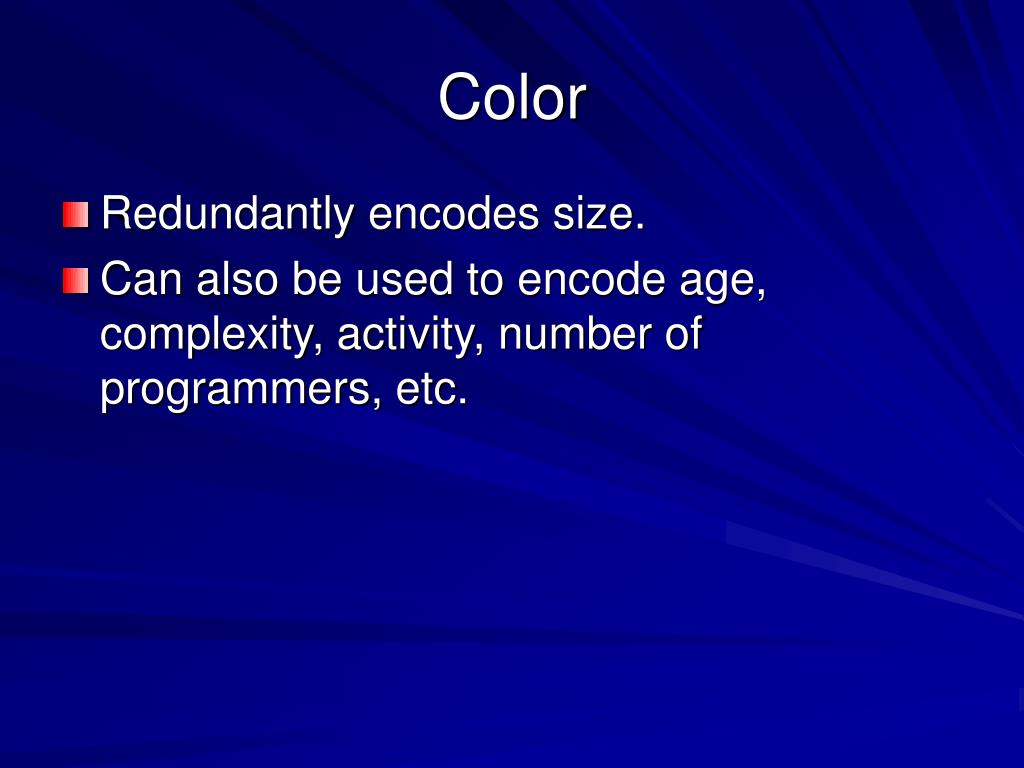 Color

Redundantly encodes size.

Can also be used to encode age, complexity, activity, number of programmers, etc.